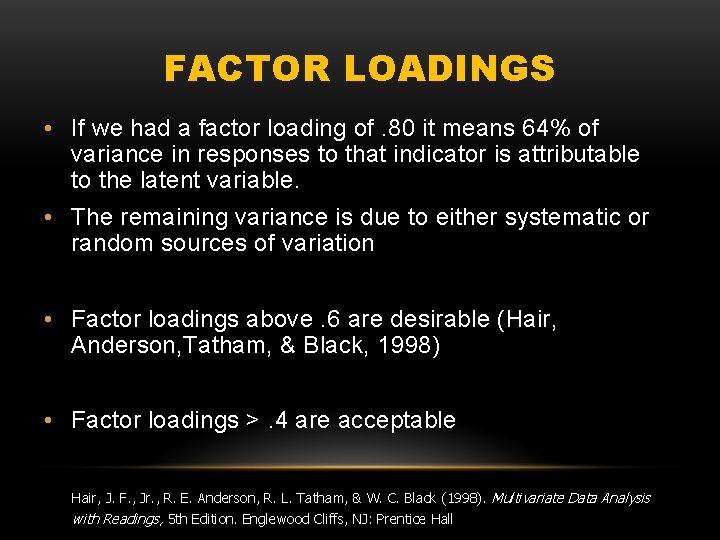 FACTOR LOADINGS

• If we had a factor loading of .80 it means 64% of variance in responses to that indicator is attributable to the latent variable.

• The remaining variance is due to either systematic or random sources of variation

• Factor loadings above .6 are desirable (Hair, Anderson,Tatham, & Black, 1998)

• Factor loadings > .4 are acceptable

Hair, J. F., Jr., R. E. Anderson, R. L. Tatham, & W. C. Black (1998). Multivariate Data Analysis with Readings, 5th Edition. Englewood Cliffs, NJ: Prentice Hall